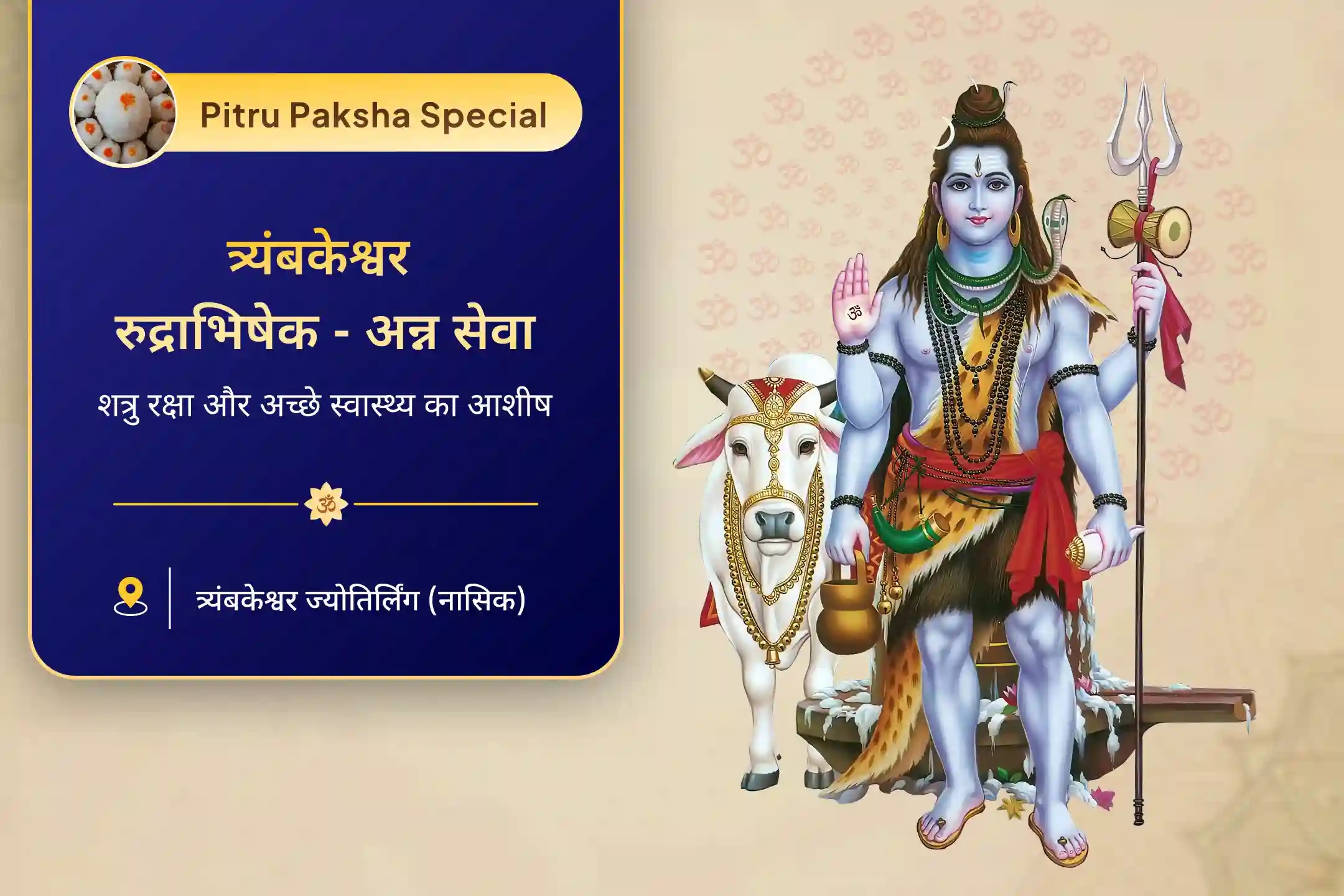 Pitru Paksha Special

त्र्यंबकेश्वर
रुद्राभिषेक - अन्न सेवा
शत्रु रक्षा और अच्छे स्वास्थ्य का आशीष

ॐ

त्र्यंबकेश्वर ज्योतिर्लिंग (नासिक)